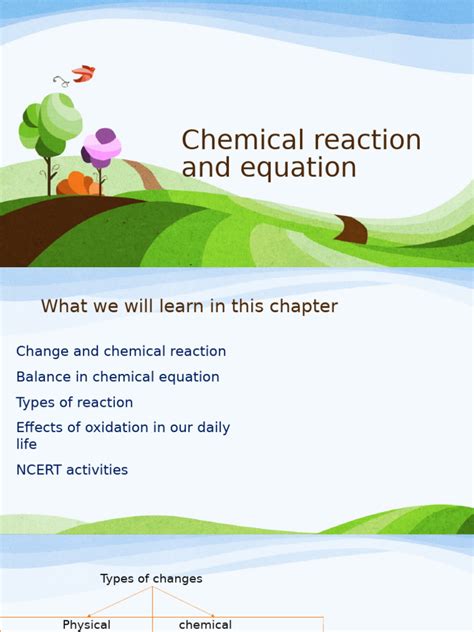 Chemical reaction and equation

What we will learn in this chapter

Change and chemical reaction

Balance in chemical equation

Types of reaction

Effects of oxidation in our daily life

NCERT activities

Types of changes

Physical

chemical